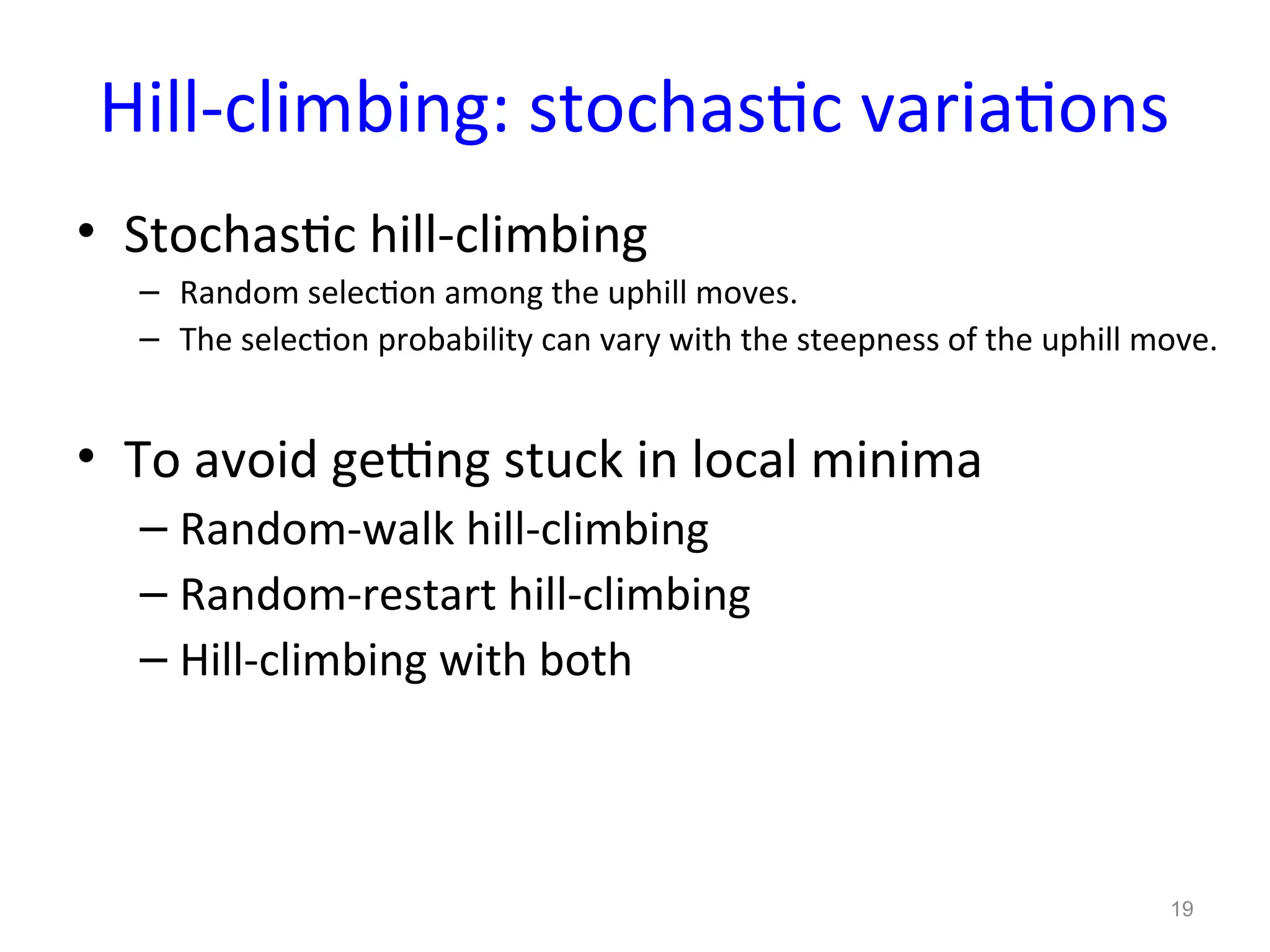 Hill-climbing: stochastic variations

• Stochastic hill-climbing
– Random selection among the uphill moves.
– The selection probability can vary with the steepness of the uphill move.

• To avoid getting stuck in local minima
– Random-walk hill-climbing
– Random-restart hill-climbing
– Hill-climbing with both

19